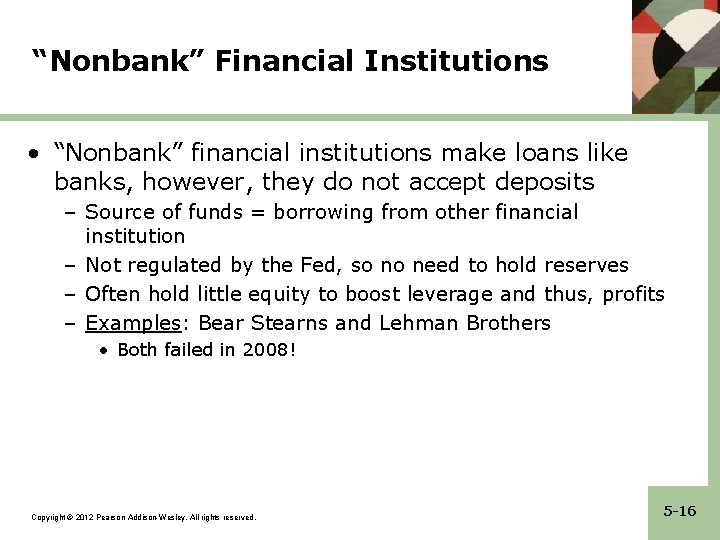 “Nonbank” Financial Institutions

• “Nonbank” financial institutions make loans like banks, however, they do not accept deposits
– Source of funds = borrowing from other financial institution
– Not regulated by the Fed, so no need to hold reserves
– Often hold little equity to boost leverage and thus, profits
– Examples: Bear Stearns and Lehman Brothers
• Both failed in 2008!

Copyright © 2012 Pearson Addison-Wesley. All rights reserved.

5-16